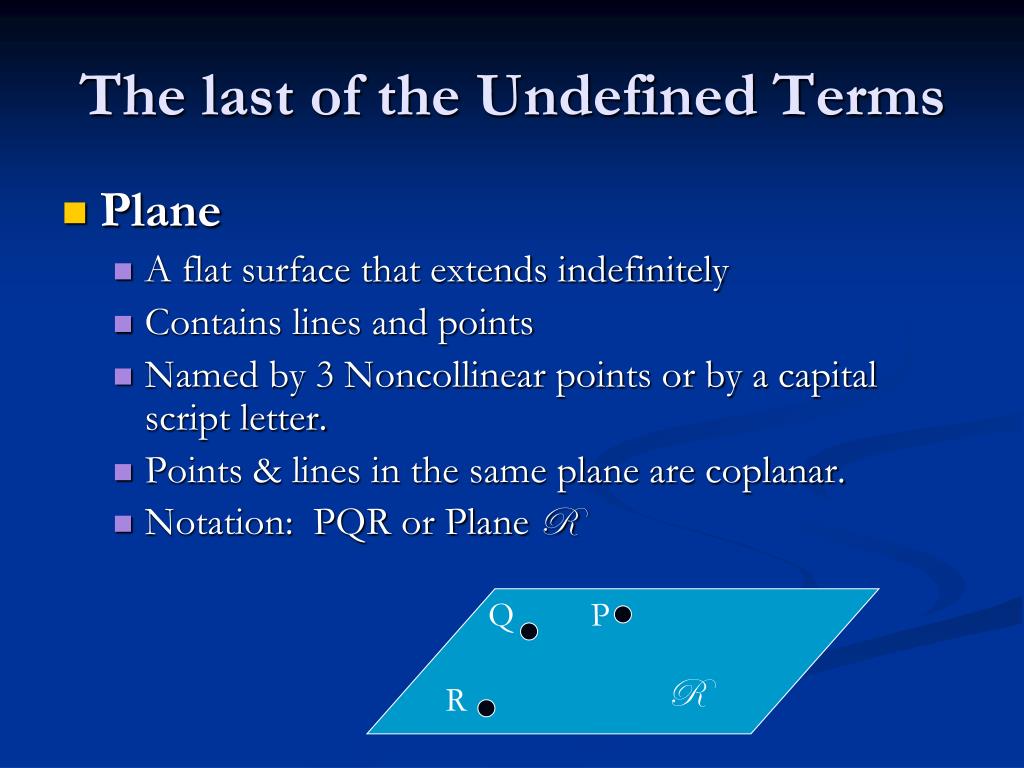 The last of the Undefined Terms

Plane

A flat surface that extends indefinitely

Contains lines and points

Named by 3 Noncollinear points or by a capital script letter.

Points & lines in the same plane are coplanar.

Notation: PQR or Plane $\mathscr{R}$

Q

P

R

$\mathscr{R}$